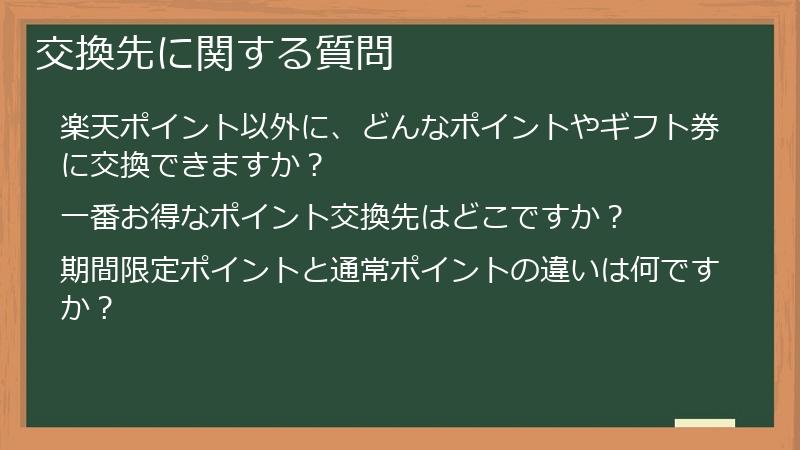 交換先に関する質問

楽天ポイント以外に、どんなポイントやギフト券に交換できますか？

一番お得なポイント交換先はどこですか？

期間限定ポイントと通常ポイントの違いは何ですか？